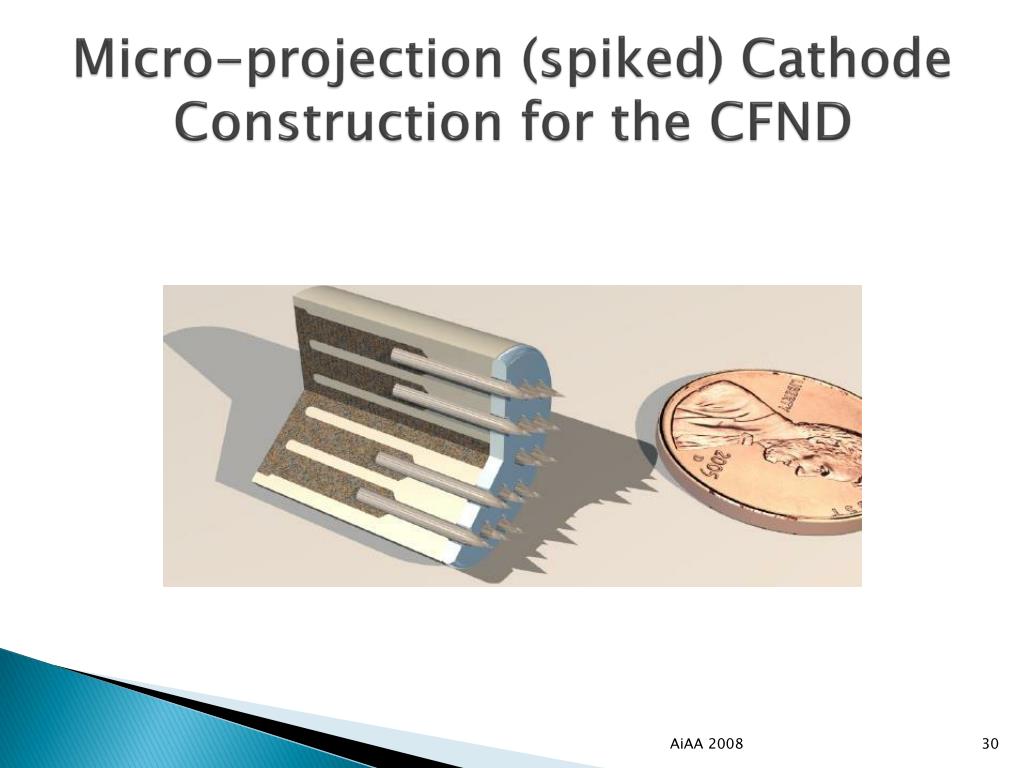 Micro-projection (spiked) Cathode Construction for the CFND

LIBERTY

2005

AiAA 2008

30